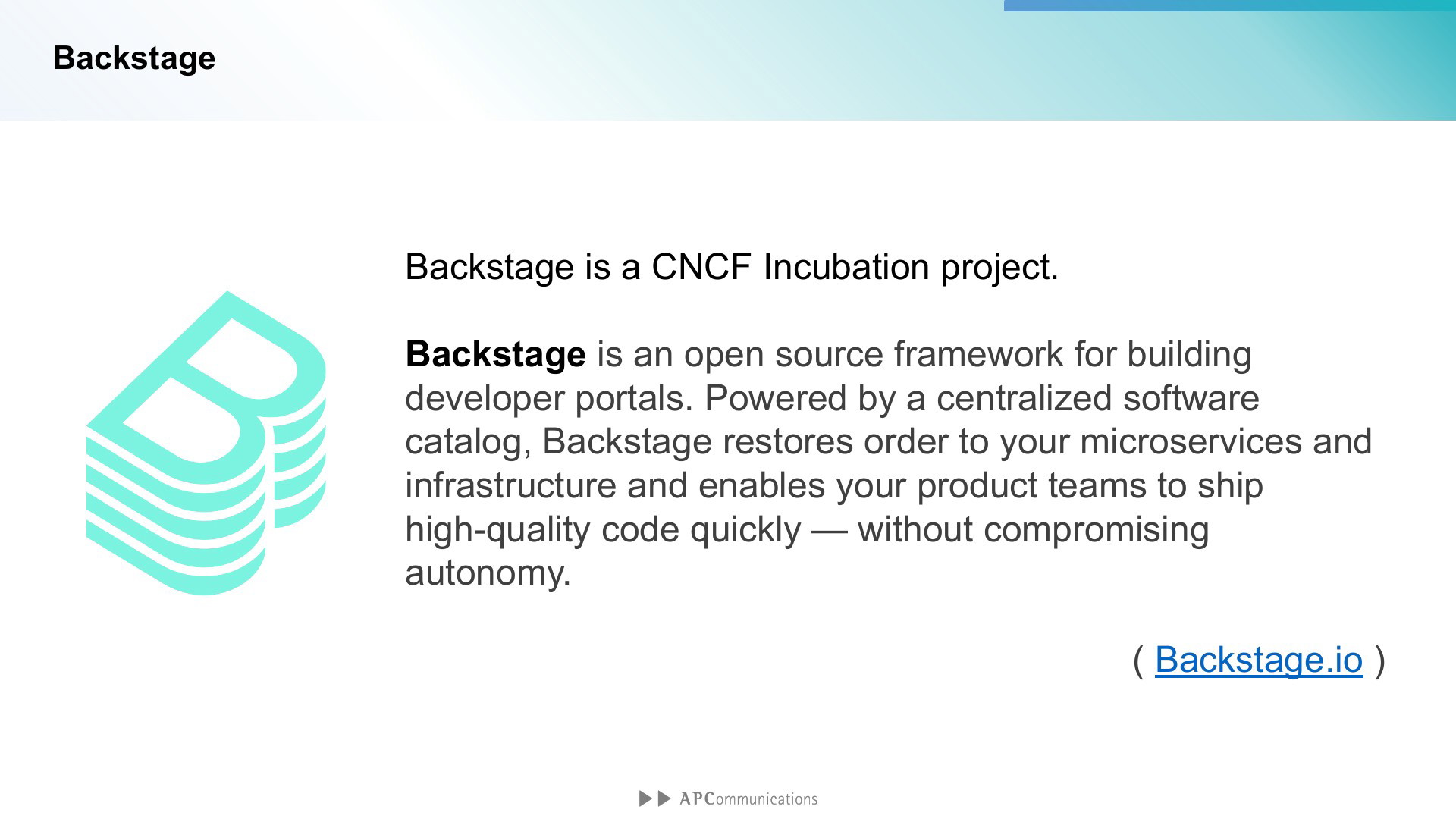 Backstage

Backstage is a CNCF Incubation project.

Backstage is an open source framework for building developer portals. Powered by a centralized software catalog, Backstage restores order to your microservices and infrastructure and enables your product teams to ship high-quality code quickly — without compromising autonomy.

( Backstage.io )

APCommunications